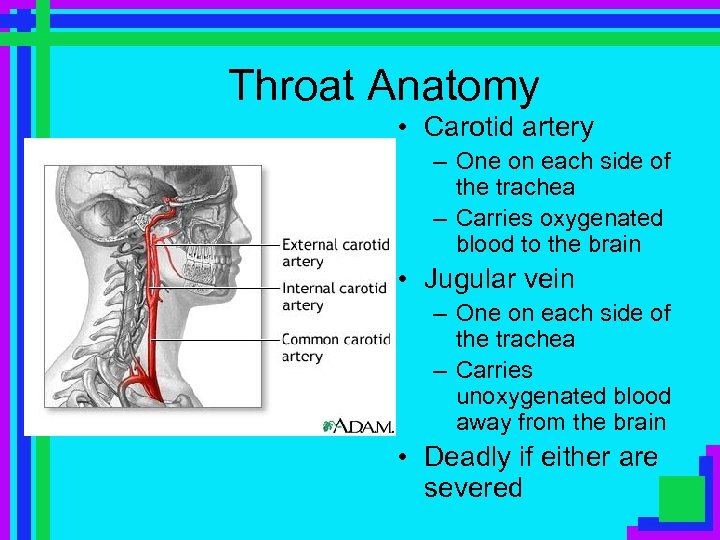 Throat Anatomy

External carotid artery

Internal carotid artery

Common carotid artery

A.D.A.M.

• Carotid artery
– One on each side of the trachea
– Carries oxygenated blood to the brain
• Jugular vein
– One on each side of the trachea
– Carries unoxygenated blood away from the brain
• Deadly if either are severed